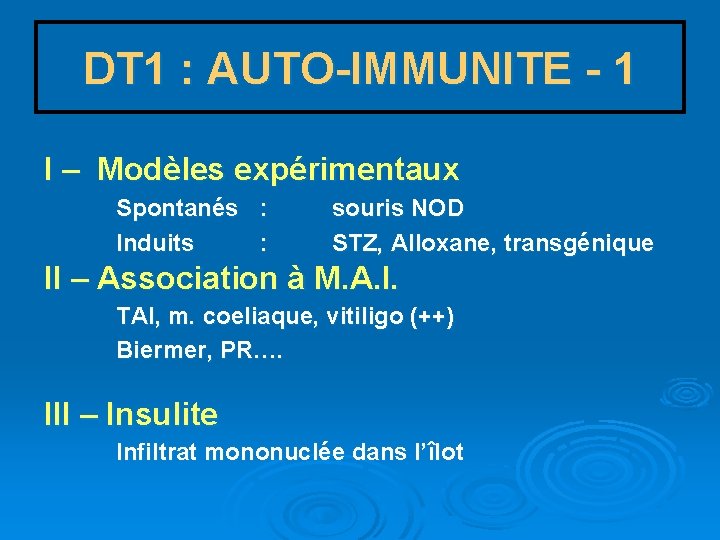 DT1 : AUTO-IMMUNITE - 1

I – Modèles expérimentaux

Spontanés : souris NOD

Induits : STZ, Alloxane, transgénique

II – Association à M.A.I.

TAI, m. coeliaque, vitiligo (++)

Biermer, PR….

III – Insulite

Infiltrat mononuclée dans l'îlot